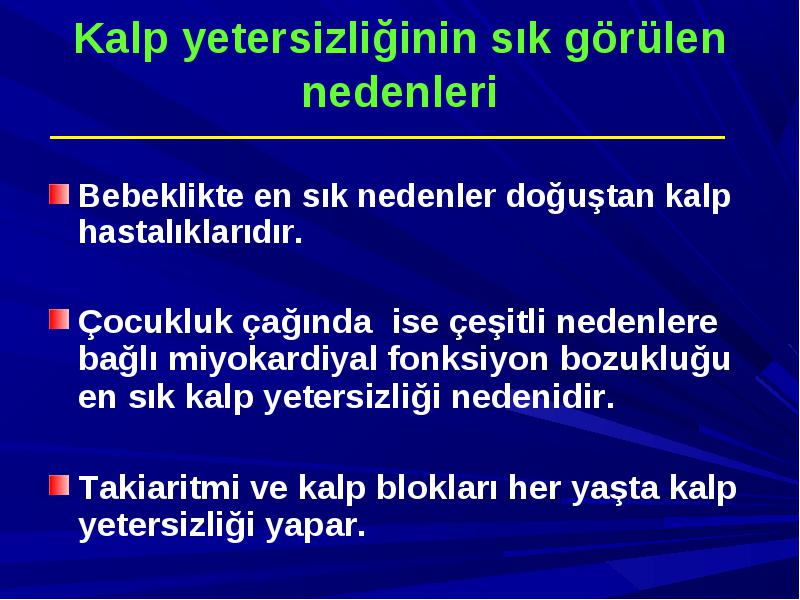 Kalp yetersizliğinin sık görülen nedenleri

Bebeklikte en sık nedenler doğuştan kalp hastalıklarıdır.

Çocukluk çağında ise çeşitli nedenlere bağlı miyokardiyal fonksiyon bozukluğu en sık kalp yetersizliği nedenidir.

Takiaritmi ve kalp blokları her yaşta kalp yetersizliği yapar.